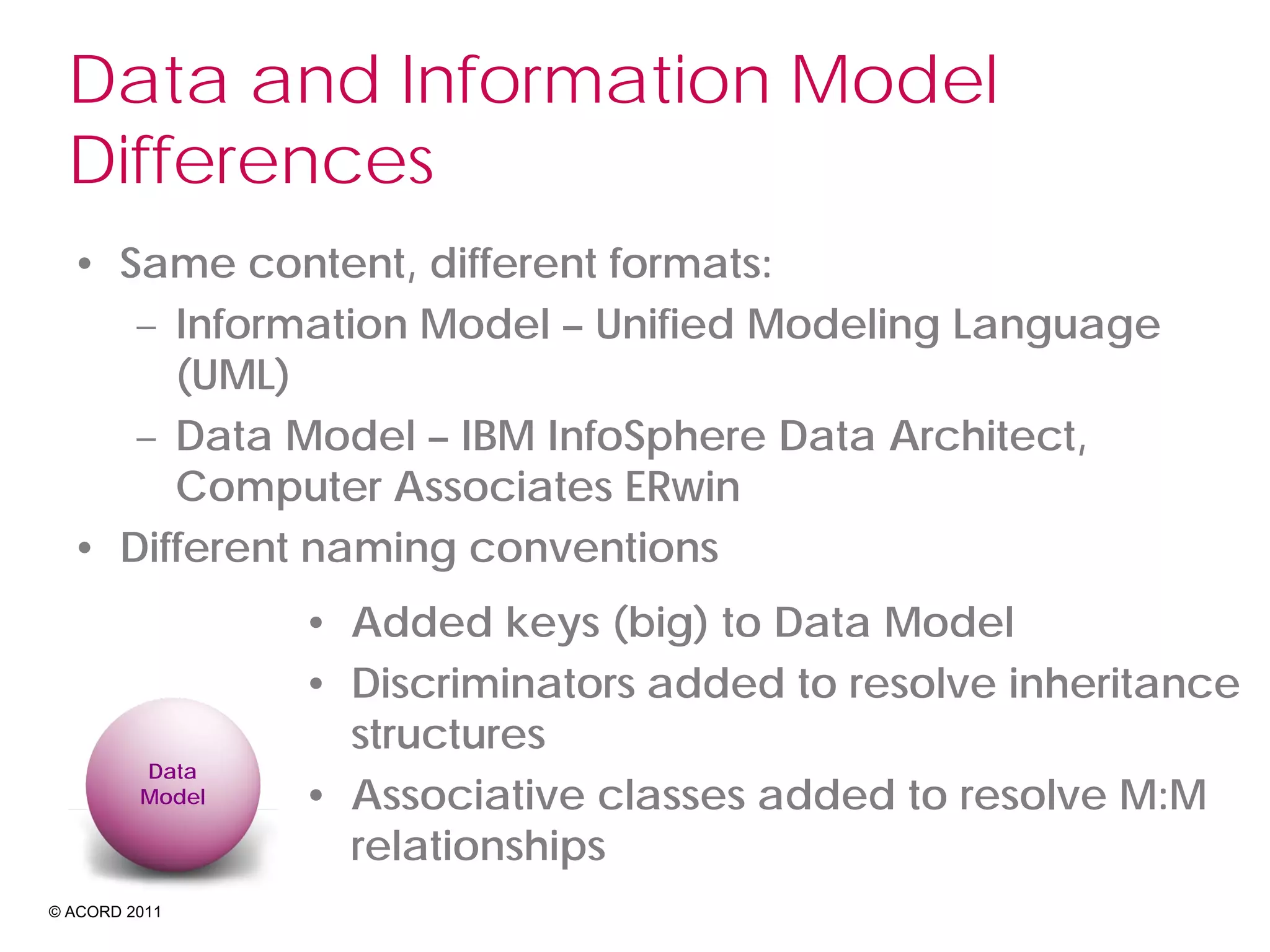 Data and Information Model Differences

• Same content, different formats:
– Information Model – Unified Modeling Language (UML)
– Data Model – IBM InfoSphere Data Architect, Computer Associates ERwin
• Different naming conventions

• Added keys (big) to Data Model
• Discriminators added to resolve inheritance structures
• Associative classes added to resolve M:M relationships

Data Model

© ACORD 2011